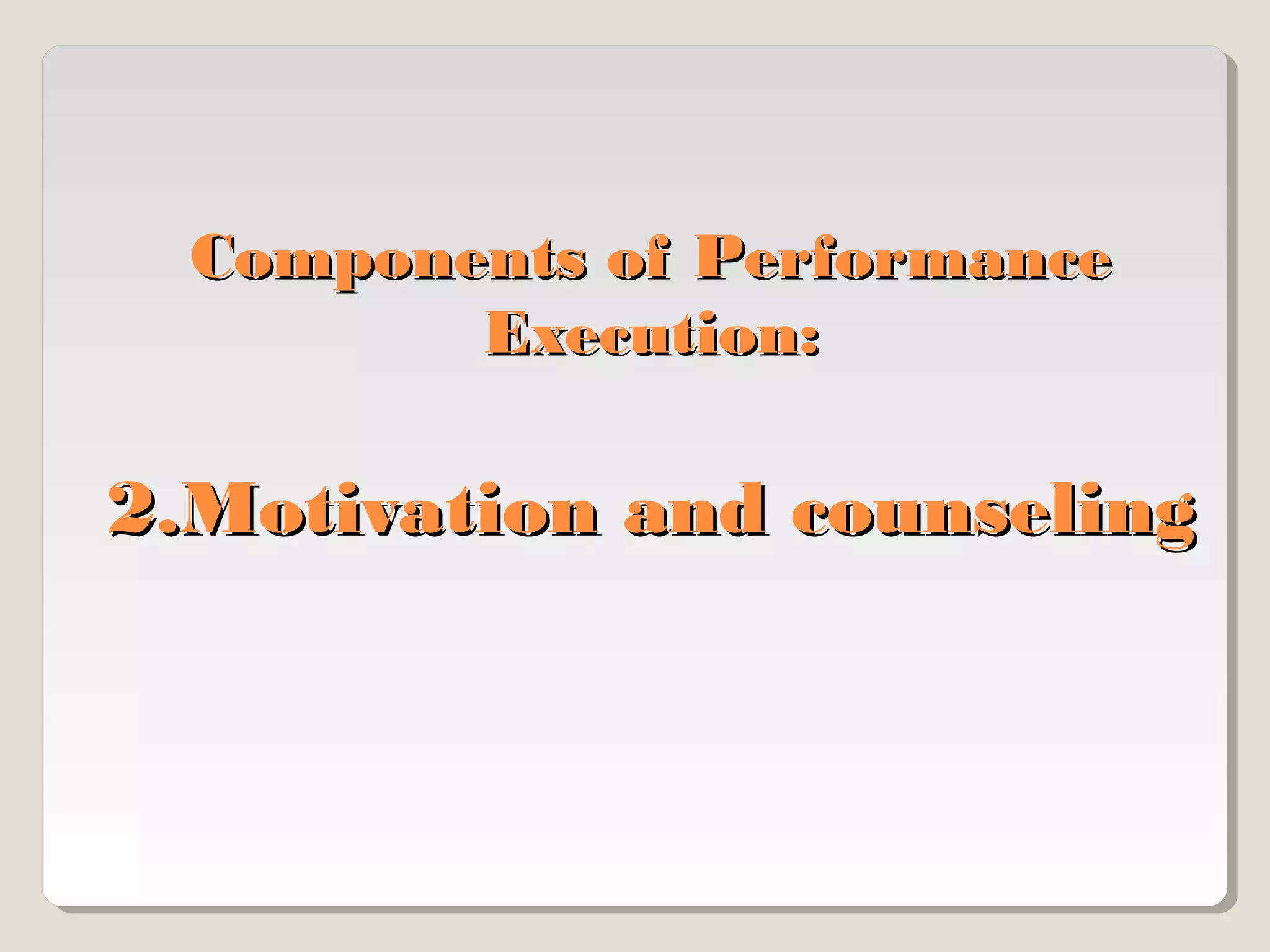 Components of Performance Execution:

2.Motivation and counseling